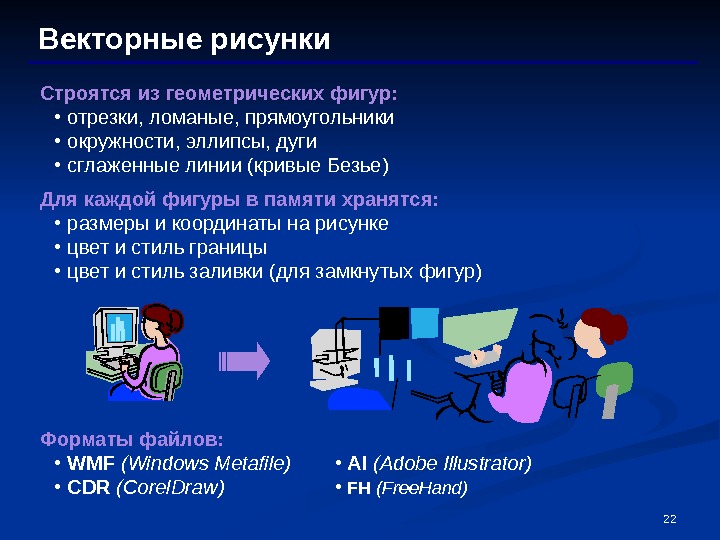 Векторные рисунки

Строятся из геометрических фигур:
• отрезки, ломаные, прямоугольники
• окружности, эллипсы, дуги
• сглаженные линии (кривые Безье)

Для каждой фигуры в памяти хранятся:
• размеры и координаты на рисунке
• цвет и стиль границы
• цвет и стиль заливки (для замкнутых фигур)

Форматы файлов:
• WMF (Windows Metafile)
• CDR (CorelDraw)

• AI (Adobe Illustrator)
• FH (FreeHand)

22